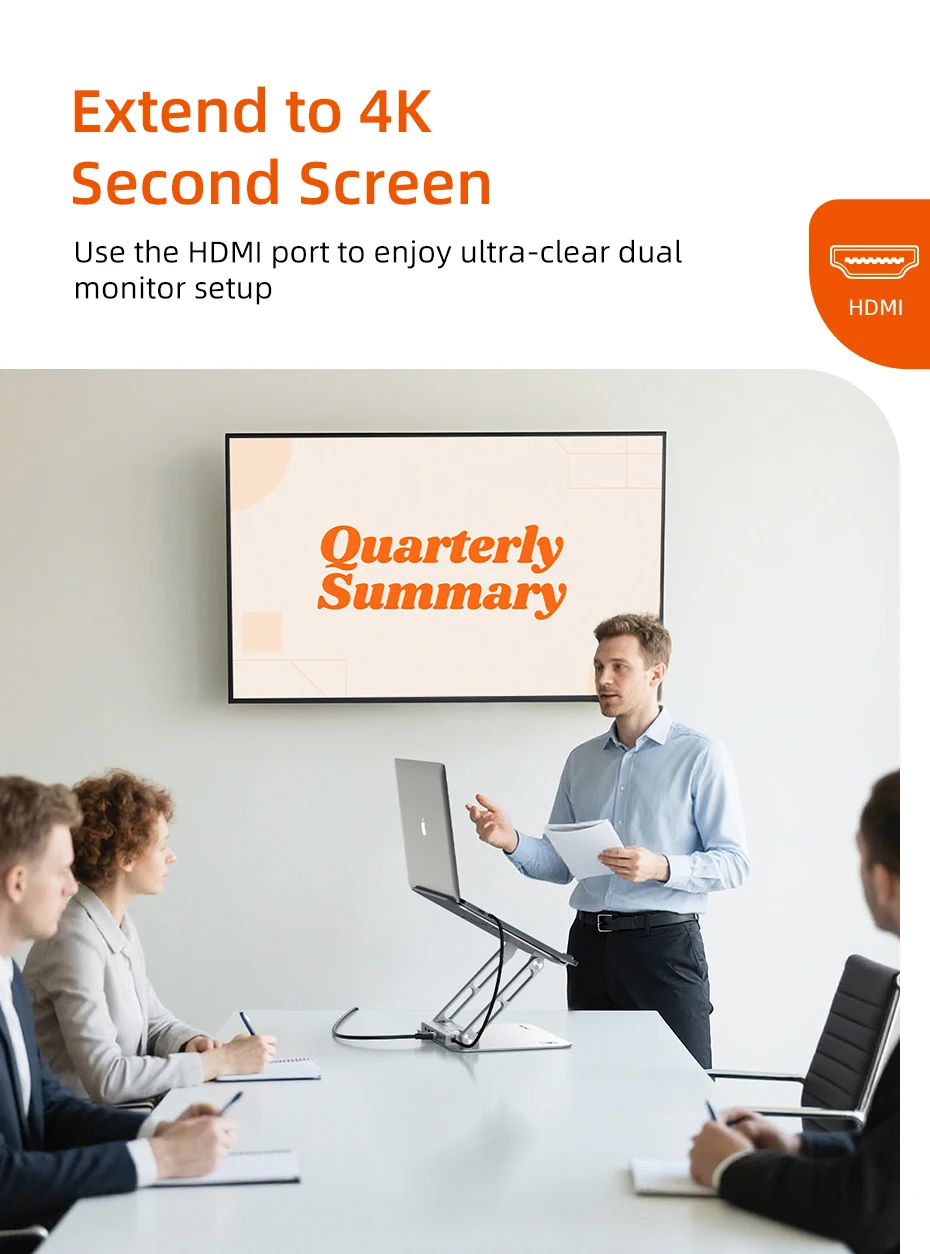 Extend to 4K Second Screen

Use the HDMI port to enjoy ultra-clear dual monitor setup

HDMI

Quarterly Summary